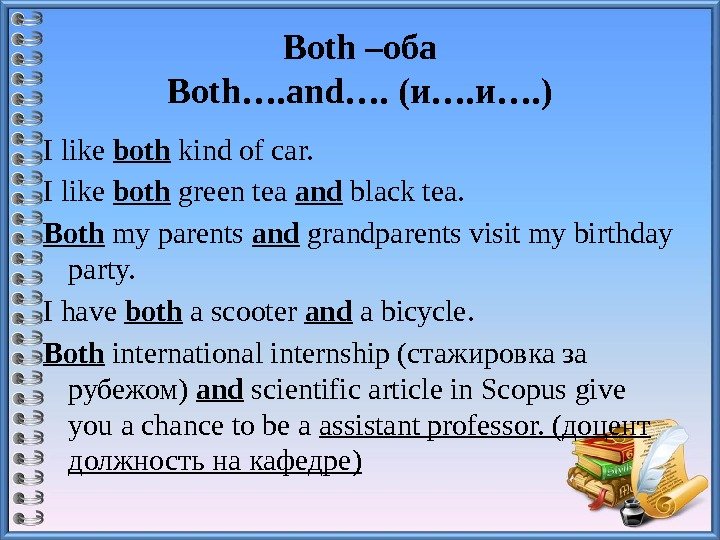 Both –оба
Both….and…. (и….и….)

I like both kind of car.

I like both green tea and black tea.

Both my parents and grandparents visit my birthday party.

I have both a scooter and a bicycle.

Both international internship (стажировка за рубежом) and scientific article in Scopus give you a chance to be a assistant professor. (доцент должность на кафедре)